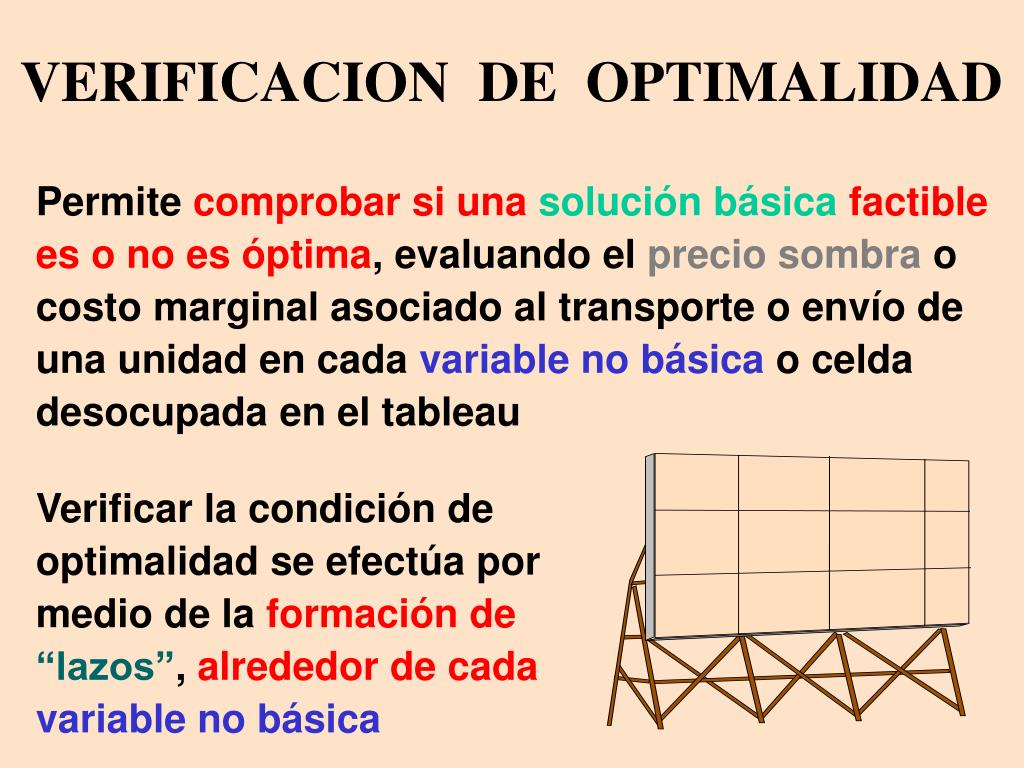 VERIFICACION DE OPTIMALIDAD

Permite comprobar si una solución básica factible es o no es óptima, evaluando el precio sombra o costo marginal asociado al transporte o envío de una unidad en cada variable no básica o celda desocupada en el tableau

Verificar la condición de optimalidad se efectúa por medio de la formación de “lazos”, alrededor de cada variable no básica